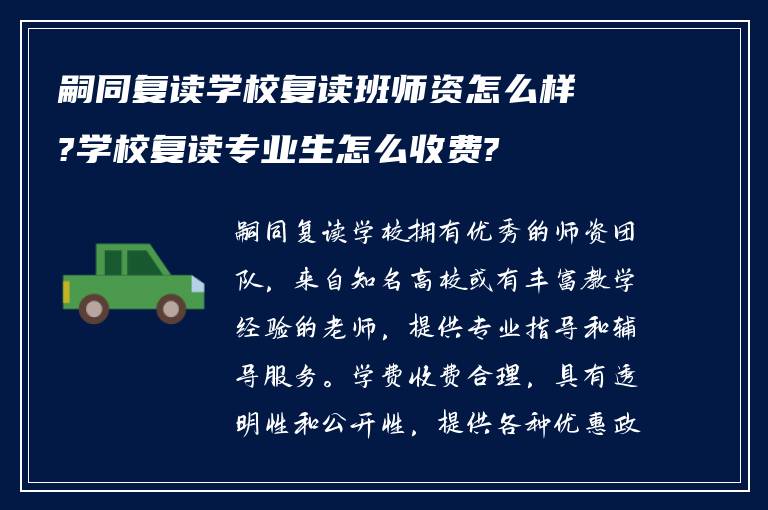 嗣同复读学校复读班师资怎么样?学校复读专业生怎么收费?

嗣同复读学校拥有优秀的师资团队，来自知名高校或有丰富教学经验的老师，提供专业指导和辅导服务。学费收费合理，具有透明性和公开性，提供各种优惠政